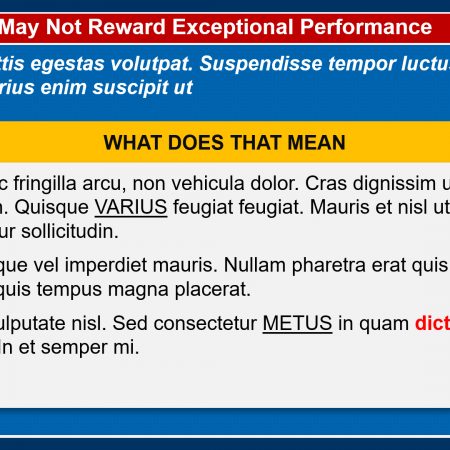 May Not Reward Exceptional Performance

ttis egestas volutpat. Suspendisse tempor luctus rius enim suscipit ut

WHAT DOES THAT MEAN

c fringilla arcu, non vehicula dolor. Cras dignissim u n. Quisque VARIUS feugiat feugiat. Mauris et nisl ut ur sollicitudin.

que vel imperdiet mauris. Nullam pharetra erat quis quis tempus magna placerat.

ulputate nisl. Sed consectetur METUS in quam dict In et semper mi.